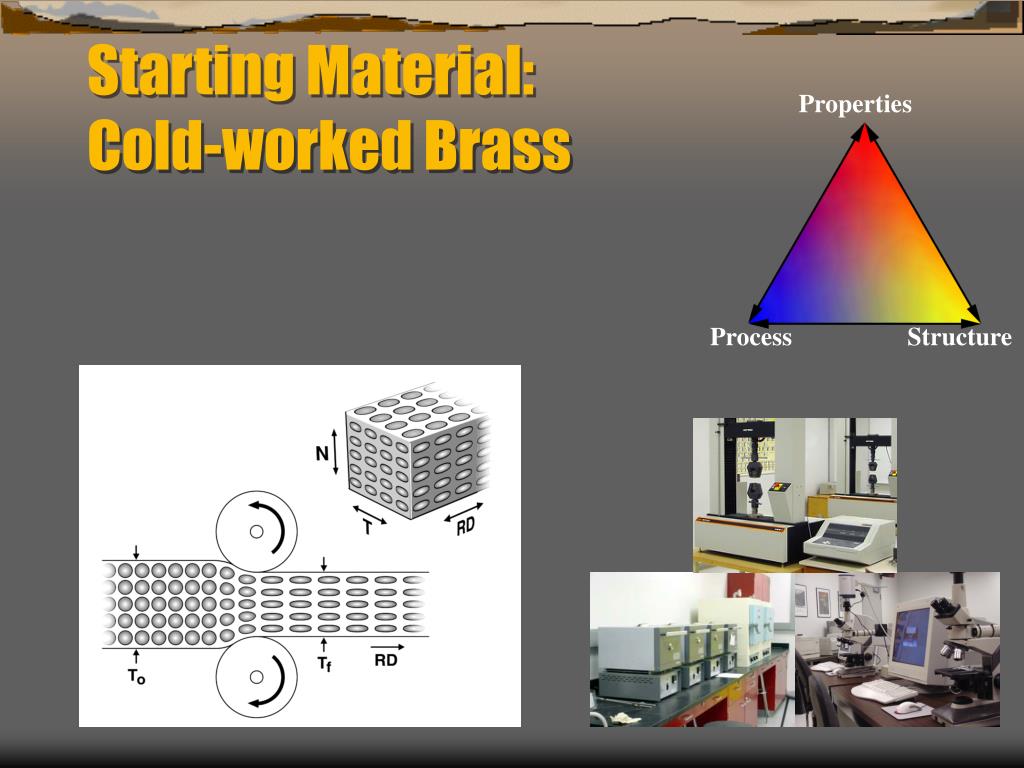 Starting Material: Cold-worked Brass

Properties

Process

Structure

N

T

RD

$T_o$

$T_f$

RD